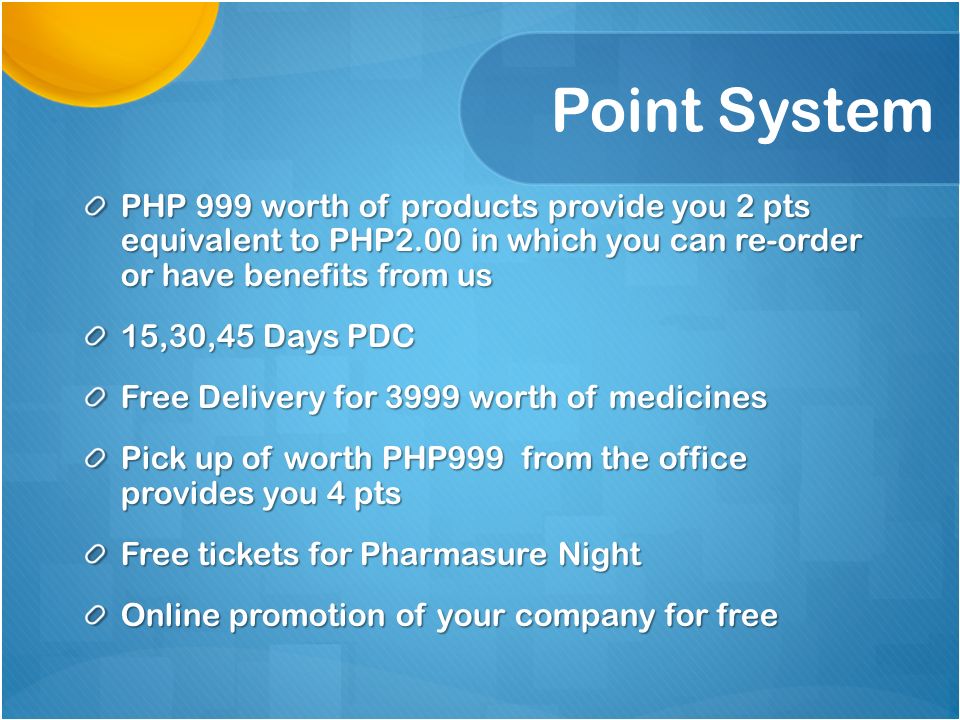 Point System

PHP 999 worth of products provide you 2 pts equivalent to PHP2.00 in which you can re-order or have benefits from us

15,30,45 Days PDC

Free Delivery for 3999 worth of medicines

Pick up of worth PHP999 from the office provides you 4 pts

Free tickets for Pharmasure Night

Online promotion of your company for free